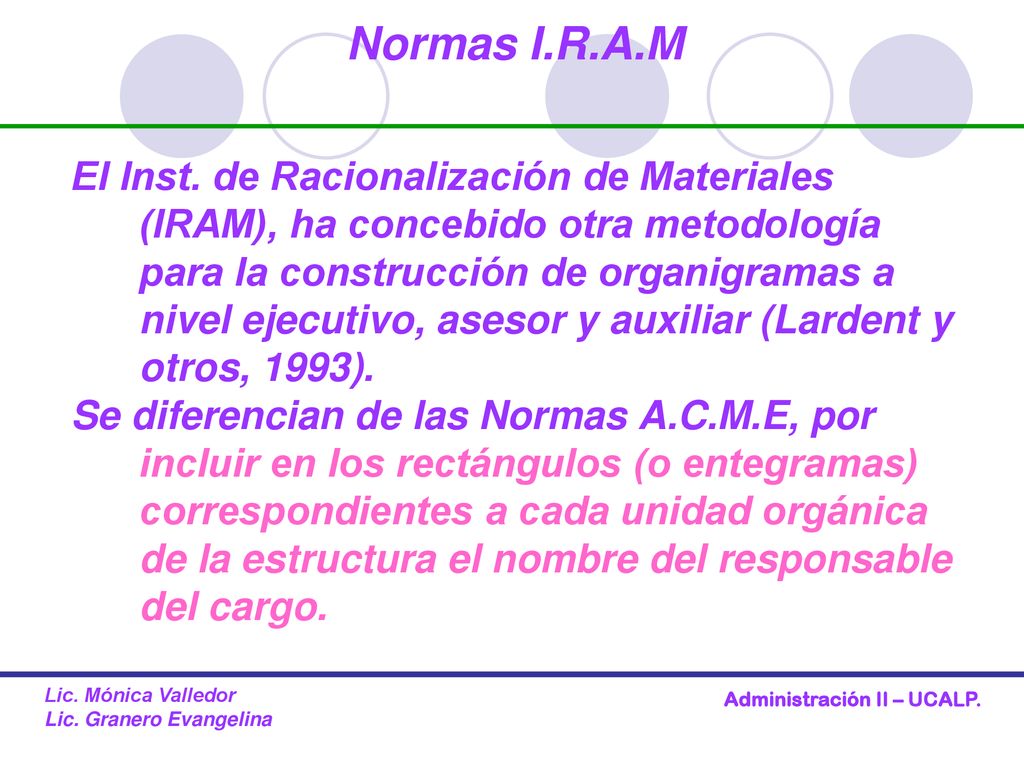 Normas I.R.A.M

El Inst. de Racionalización de Materiales (IRAM), ha concebido otra metodología para la construcción de organigramas a nivel ejecutivo, asesor y auxiliar (Lardent y otros, 1993).

Se diferencian de las Normas A.C.M.E, por incluir en los rectángulos (o entegramas) correspondientes a cada unidad orgánica de la estructura el nombre del responsable del cargo.

Lic. Mónica Valledor
Lic. Granero Evangelina

Administración II – UCALP.